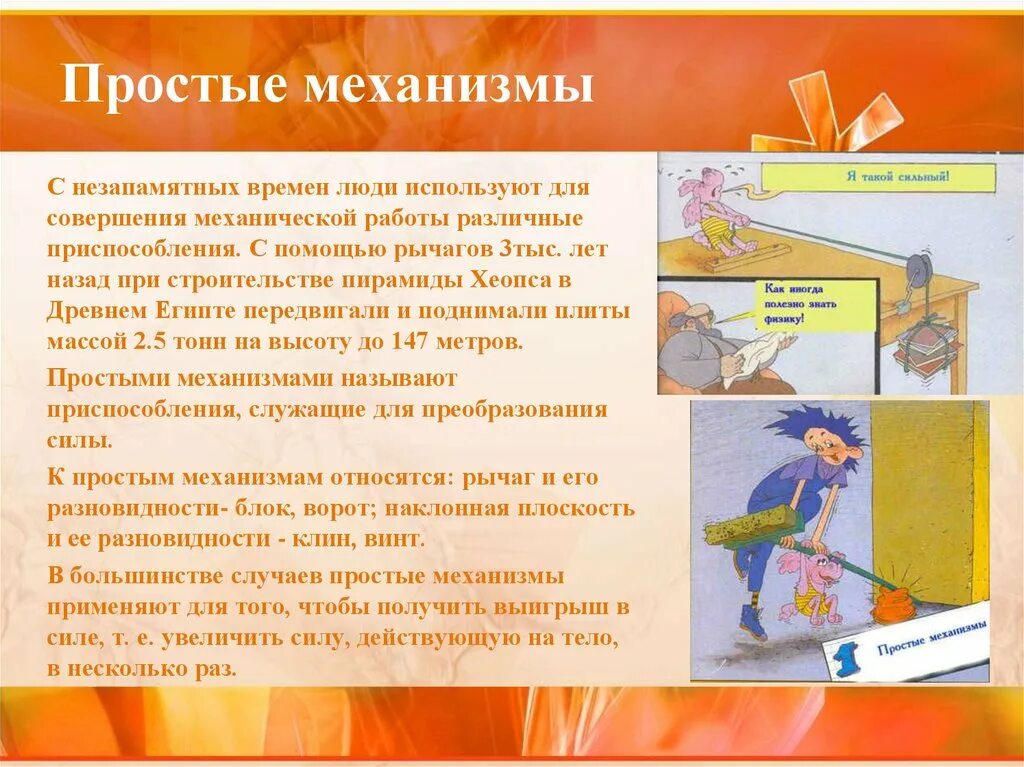 Простые механизмы

С незапамятных времен люди используют для совершения механической работы различные приспособления. С помощью рычагов 3тыс. лет назад при строительстве пирамиды Хеопса в Древнем Египте передвигали и поднимали плиты массой 2.5 тонн на высоту до 147 метров.

Простыми механизмами называют приспособления, служащие для преобразования силы.

К простым механизмам относятся: рычаг и его разновидности- блок, ворот; наклонная плоскость и ее разновидности - клин, винт.

В большинстве случаев простые механизмы применяют для того, чтобы получить выигрыш в силе, т. е. увеличить силу, действующую на тело, в несколько раз.

Я такой сильный!

Как иногда полезно знать физику!

1 Простые механизмы